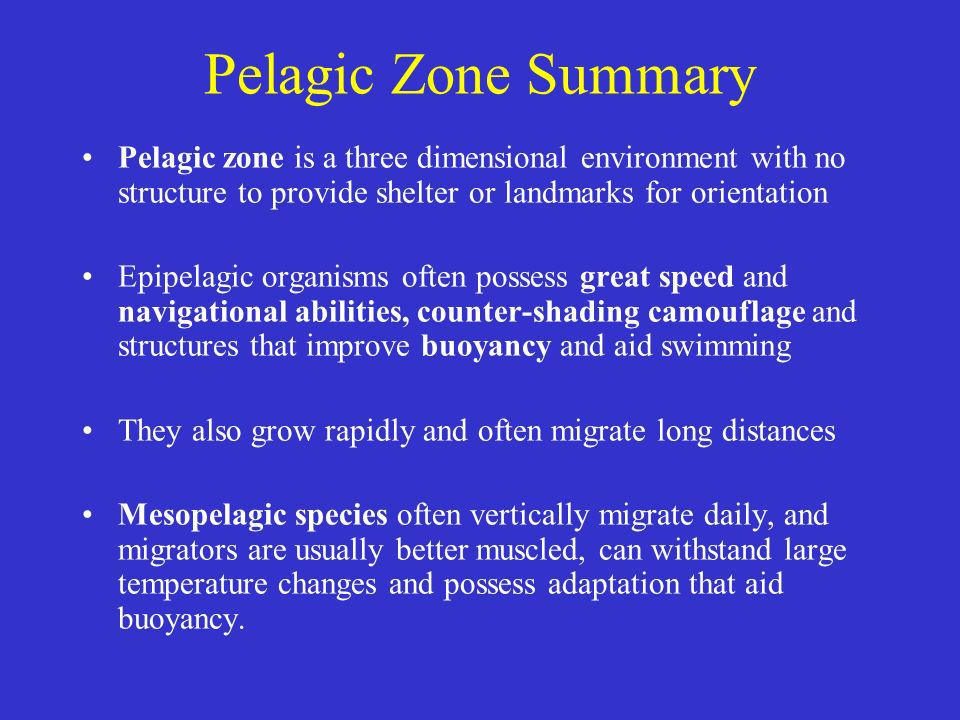 Pelagic Zone Summary

• Pelagic zone is a three dimensional environment with no structure to provide shelter or landmarks for orientation

• Epipelagic organisms often possess great speed and navigational abilities, counter-shading camouflage and structures that improve buoyancy and aid swimming

• They also grow rapidly and often migrate long distances

• Mesopelagic species often vertically migrate daily, and migrators are usually better muscled, can withstand large temperature changes and possess adaptation that aid buoyancy.